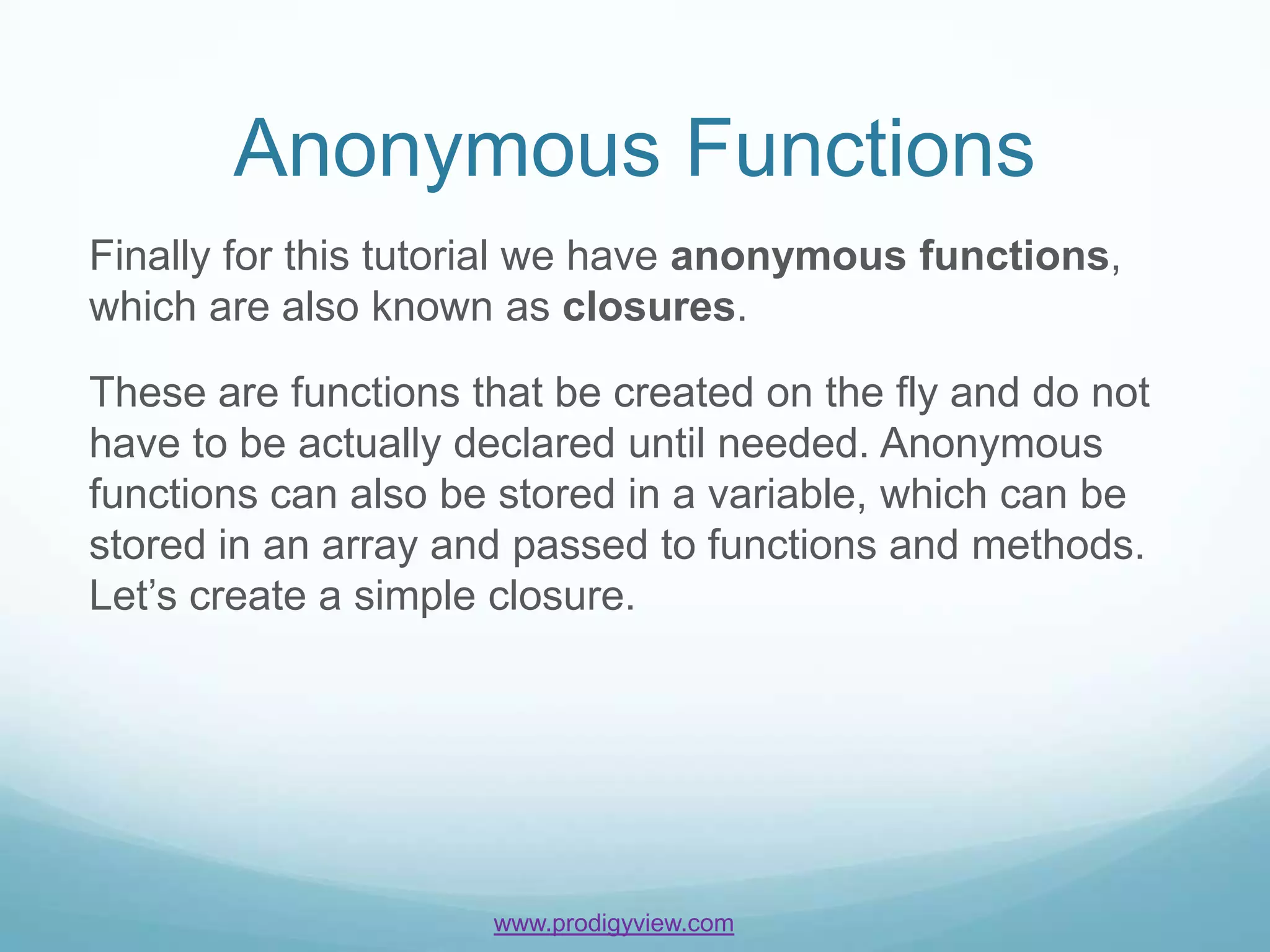 Anonymous Functions

Finally for this tutorial we have anonymous functions, which are also known as closures.

These are functions that be created on the fly and do not have to be actually declared until needed. Anonymous functions can also be stored in a variable, which can be stored in an array and passed to functions and methods. Let's create a simple closure.

www.prodigyview.com